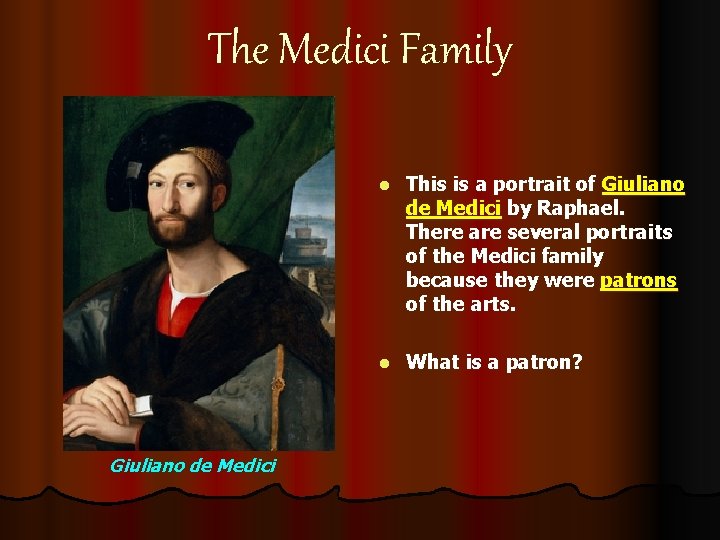 The Medici Family

Giuliano de Medici

- This is a portrait of Giuliano de Medici by Raphael. There are several portraits of the Medici family because they were patrons of the arts.

- What is a patron?